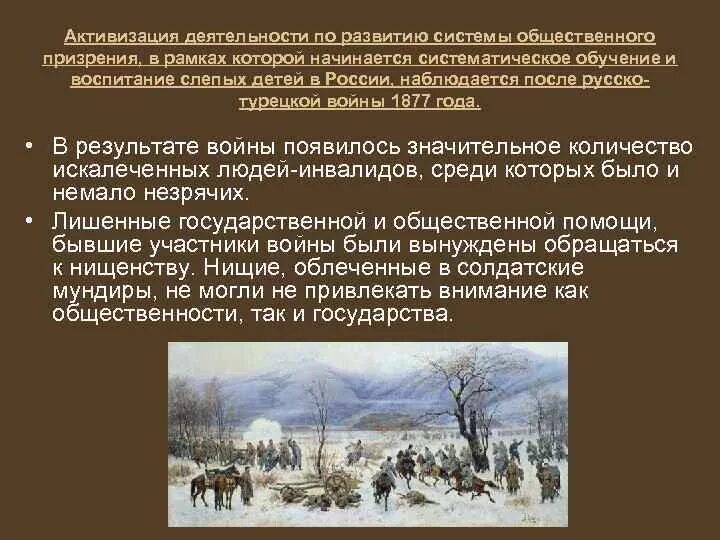 Активизация деятельности по развитию системы общественного призрения, в рамках которой начинается систематическое обучение и воспитание слепых детей в России, наблюдается после русско-турецкой войны 1877 года.

• В результате войны появилось значительное количество искалеченных людей-инвалидов, среди которых было и немало незрячих.
• Лишенные государственной и общественной помощи, бывшие участники войны были вынуждены обращаться к нищенству. Нищие, облеченные в солдатские мундиры, не могли не привлекать внимание как общественности, так и государства.